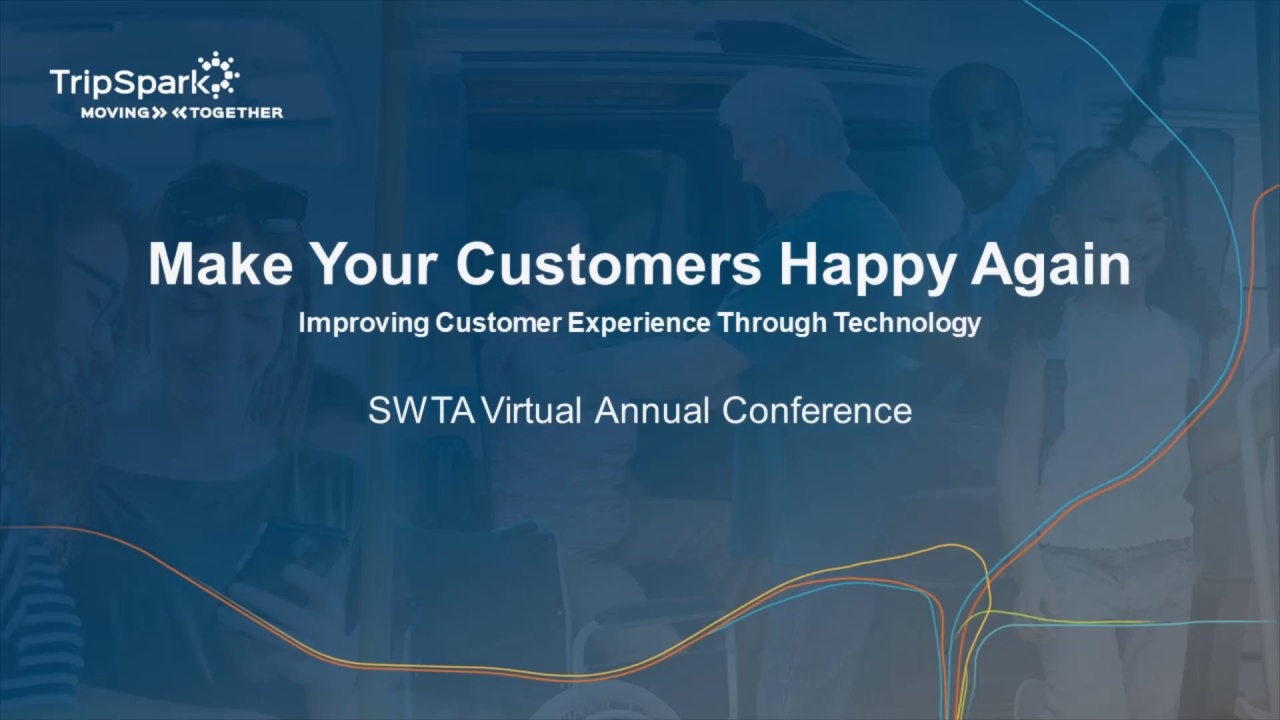 TripSpark
MOVING » « TOGETHER

Make Your Customers Happy Again
Improving Customer Experience Through Technology

SWTA Virtual Annual Conference